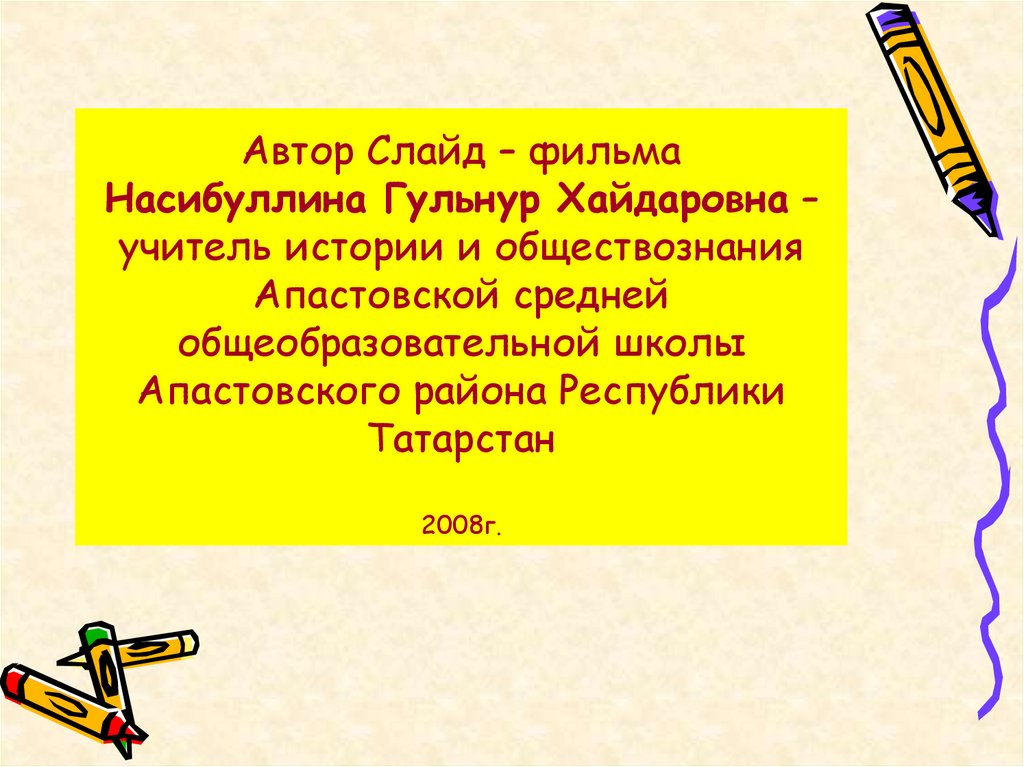 Автор Слайд – фильма
Насибуллина Гульнур Хайдаровна – учитель истории и обществознания Апастовской средней общеобразовательной школы Апастовского района Республики Татарстан

2008г.